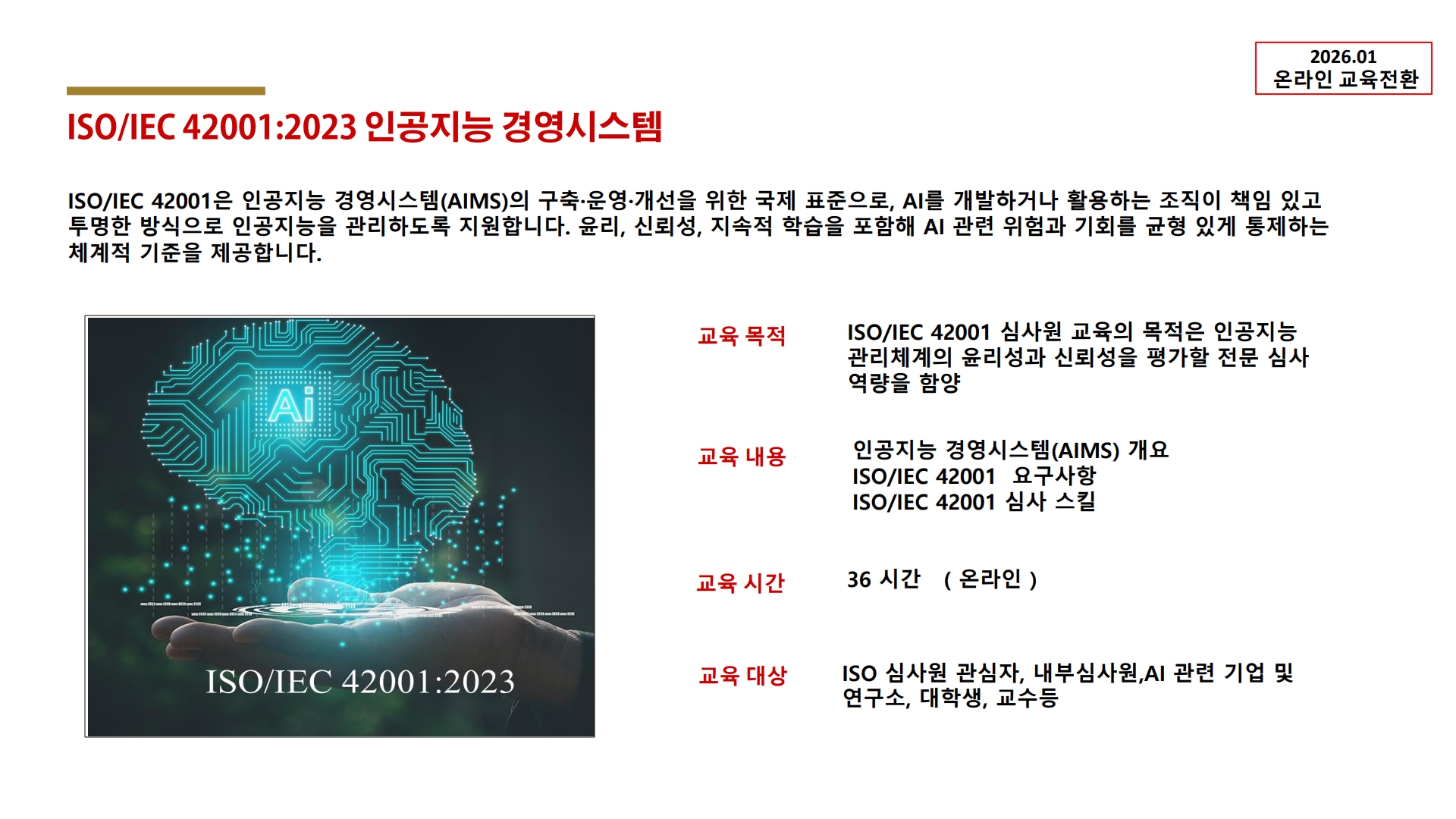 2026.01
온라인 교육전환

ISO/IEC 42001:2023 인공지능 경영시스템

ISO/IEC 42001은 인공지능 경영시스템(AIMS)의 구축·운영·개선을 위한 국제 표준으로, AI를 개발하거나 활용하는 조직이 책임 있고 투명한 방식으로 인공지능을 관리하도록 지원합니다. 윤리, 신뢰성, 지속적 학습을 포함해 AI 관련 위험과 기회를 균형 있게 통제하는 체계적 기준을 제공합니다.

Ai

ISO/IEC 42001:2023

교육 목적

ISO/IEC 42001 심사원 교육의 목적은 인공지능 관리체계의 윤리성과 신뢰성을 평가할 전문 심사 역량을 함양

교육 내용

인공지능 경영시스템(AIMS) 개요
ISO/IEC 42001 요구사항
ISO/IEC 42001 심사 스킬

교육 시간

36 시간 ( 온라인 )

교육 대상

ISO 심사원 관심자, 내부심사원,AI 관련 기업 및 연구소, 대학생, 교수등